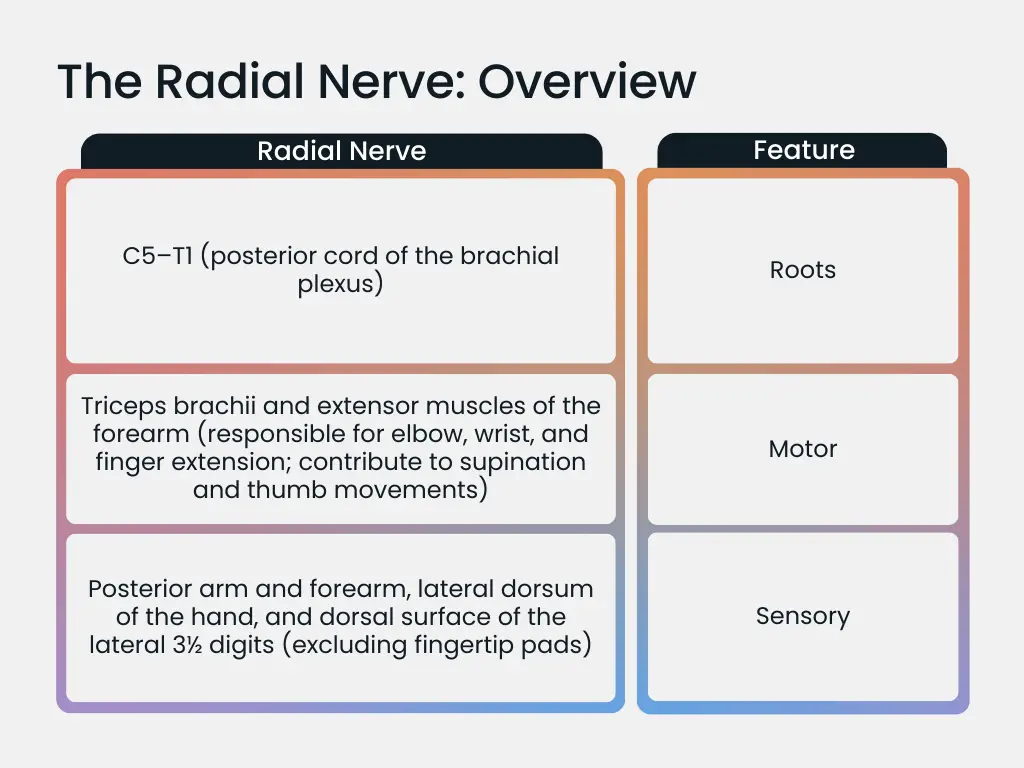 The Radial Nerve: Overview

| Radial Nerve | Feature |
|---|---|
| C5–T1 (posterior cord of the brachial plexus) | Roots |
| Triceps brachii and extensor muscles of the forearm (responsible for elbow, wrist, and finger extension; contribute to supination and thumb movements) | Motor |
| Posterior arm and forearm, lateral dorsum of the hand, and dorsal surface of the lateral 3½ digits (excluding fingertip pads) | Sensory |